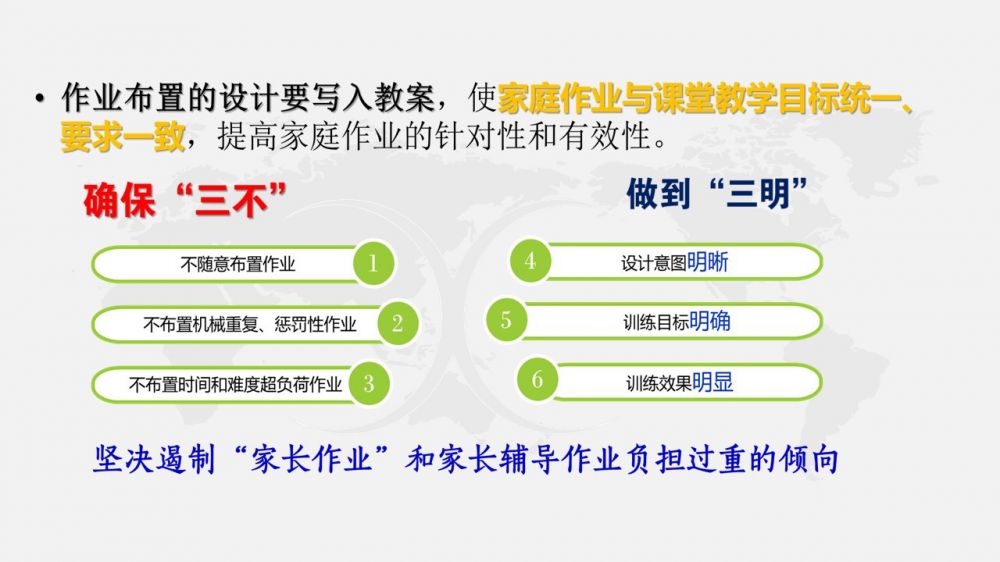 • 作业布置的设计要写入教案，使家庭作业与课堂教学目标统一、要求一致，提高家庭作业的针对性和有效性。

确保“三不”

不随意布置作业 1

不布置机械重复、惩罚性作业 2

不布置时间和难度超负荷作业 3

做到“三明”

4 设计意图明晰

5 训练目标明确

6 训练效果明显

坚决遏制“家长作业”和家长辅导作业负担过重的倾向